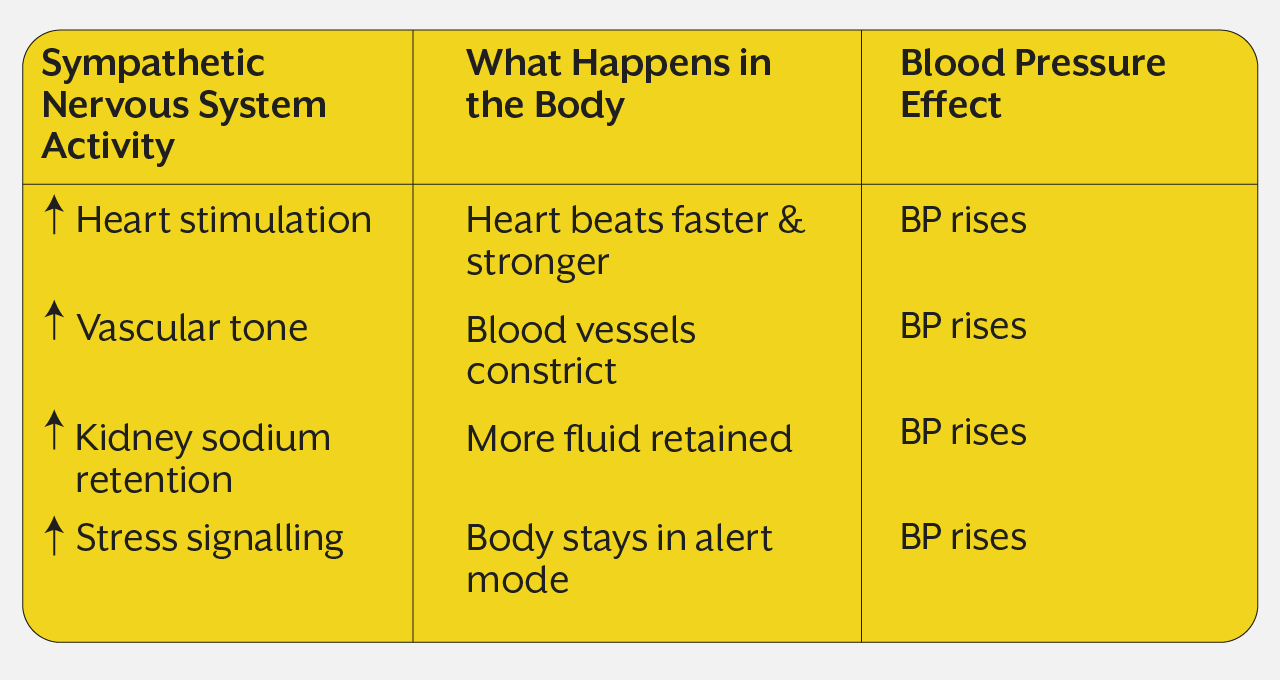 | Sympathetic Nervous System Activity | What Happens in the Body | Blood Pressure Effect |
|---|---|---|
| ↑ Heart stimulation | Heart beats faster & stronger | BP rises |
| ↑ Vascular tone | Blood vessels constrict | BP rises |
| ↑ Kidney sodium retention | More fluid retained | BP rises |
| ↑ Stress signalling | Body stays in alert mode | BP rises |